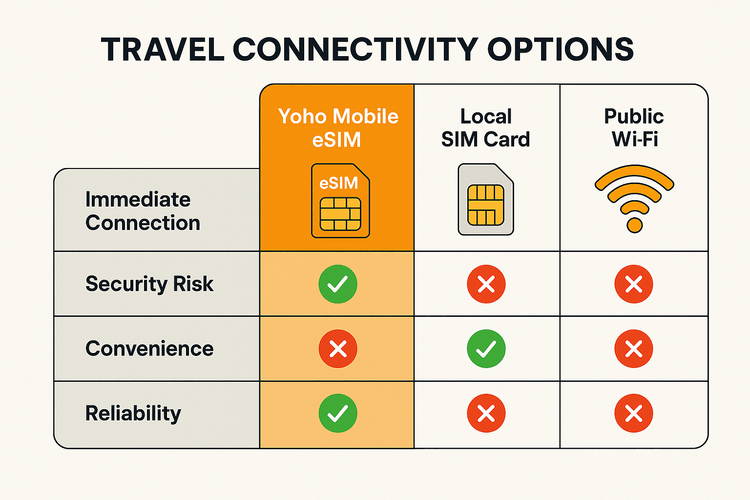 TRAVEL CONNECTIVITY OPTIONS

| | Yoho Mobile eSIM | Local SIM Card | Public Wi-Fi |
|---|---|---|---|
| Immediate Connection | eSIM | | |
| Security Risk | ✓ | ✗ | ✗ |
| Convenience | ✗ | ✓ | ✗ |
| Reliability | ✓ | ✗ | ✗ |